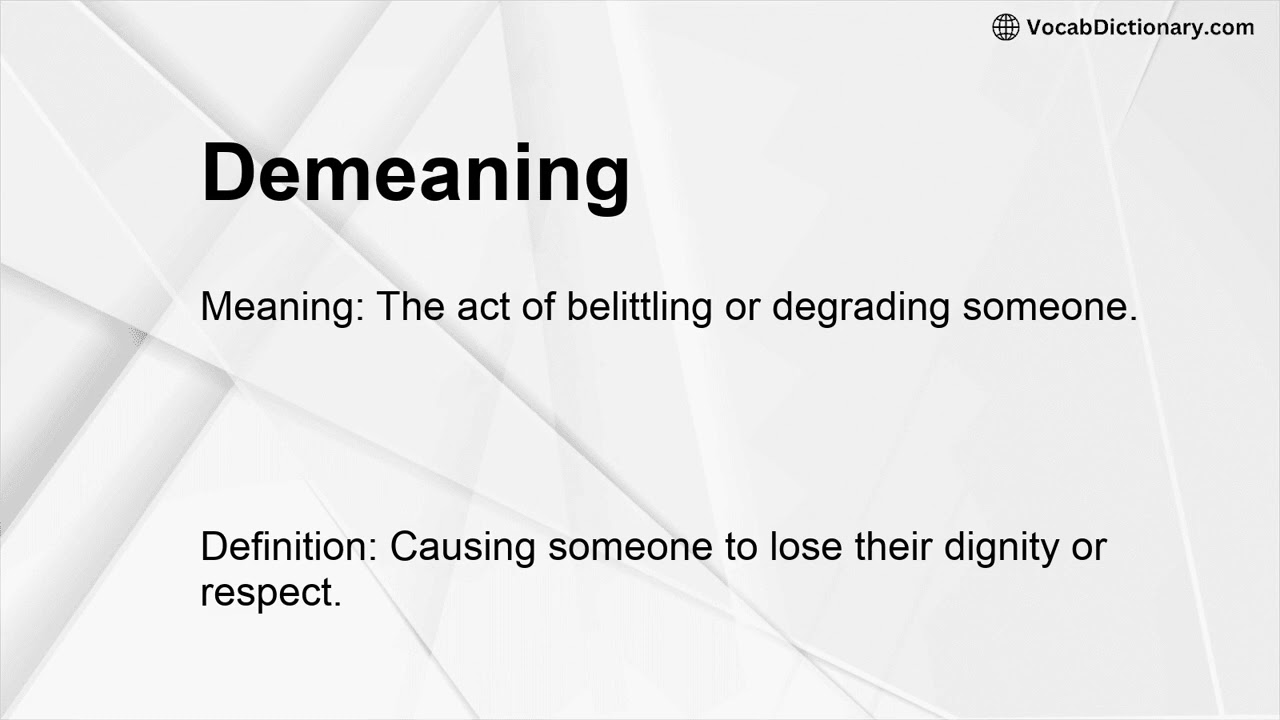 VocabDictionary.com

Demeaning

Meaning: The act of belittling or degrading someone.

Definition: Causing someone to lose their dignity or respect.